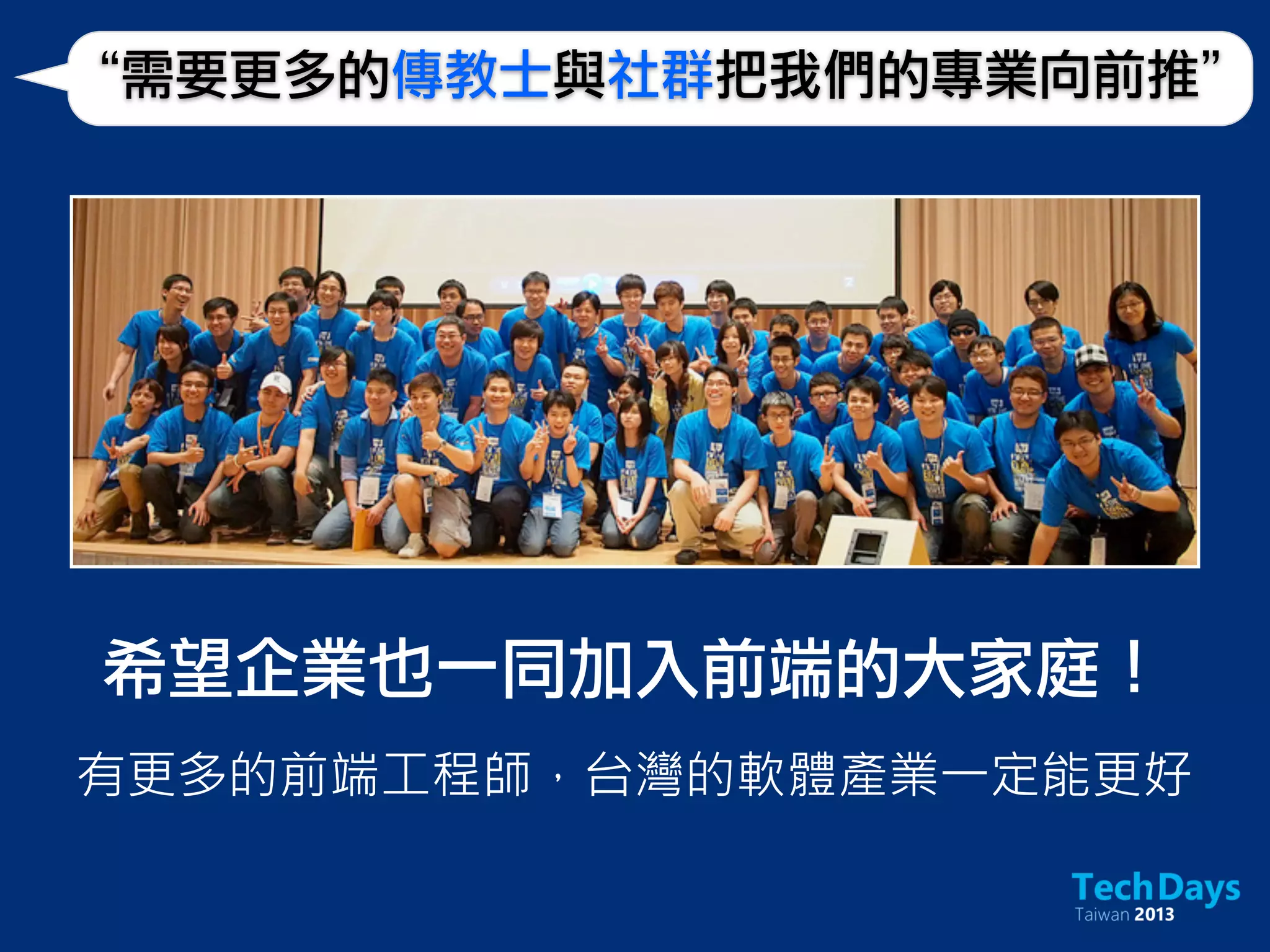 “需要更多的傳教士與社群把我們的專業向前推”

希望企業也一同加入前端的大家庭！

有更多的前端工程師，台灣的軟體產業一定能更好

TechDays
Taiwan 2013